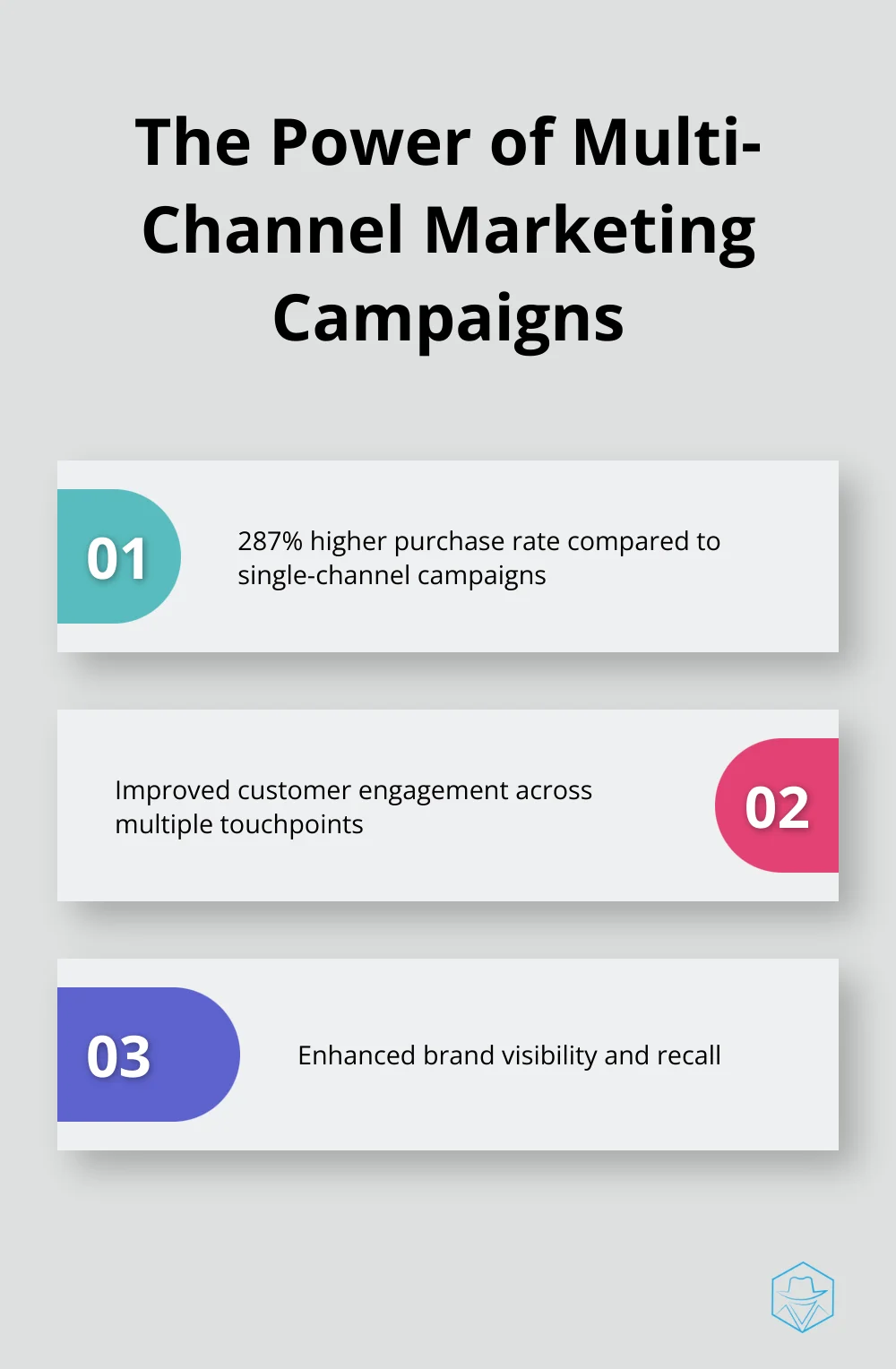 The Power of Multi-Channel Marketing Campaigns

01

287% higher purchase rate compared to single-channel campaigns

Improved customer engagement across multiple touchpoints

02

03

Enhanced brand visibility and recall